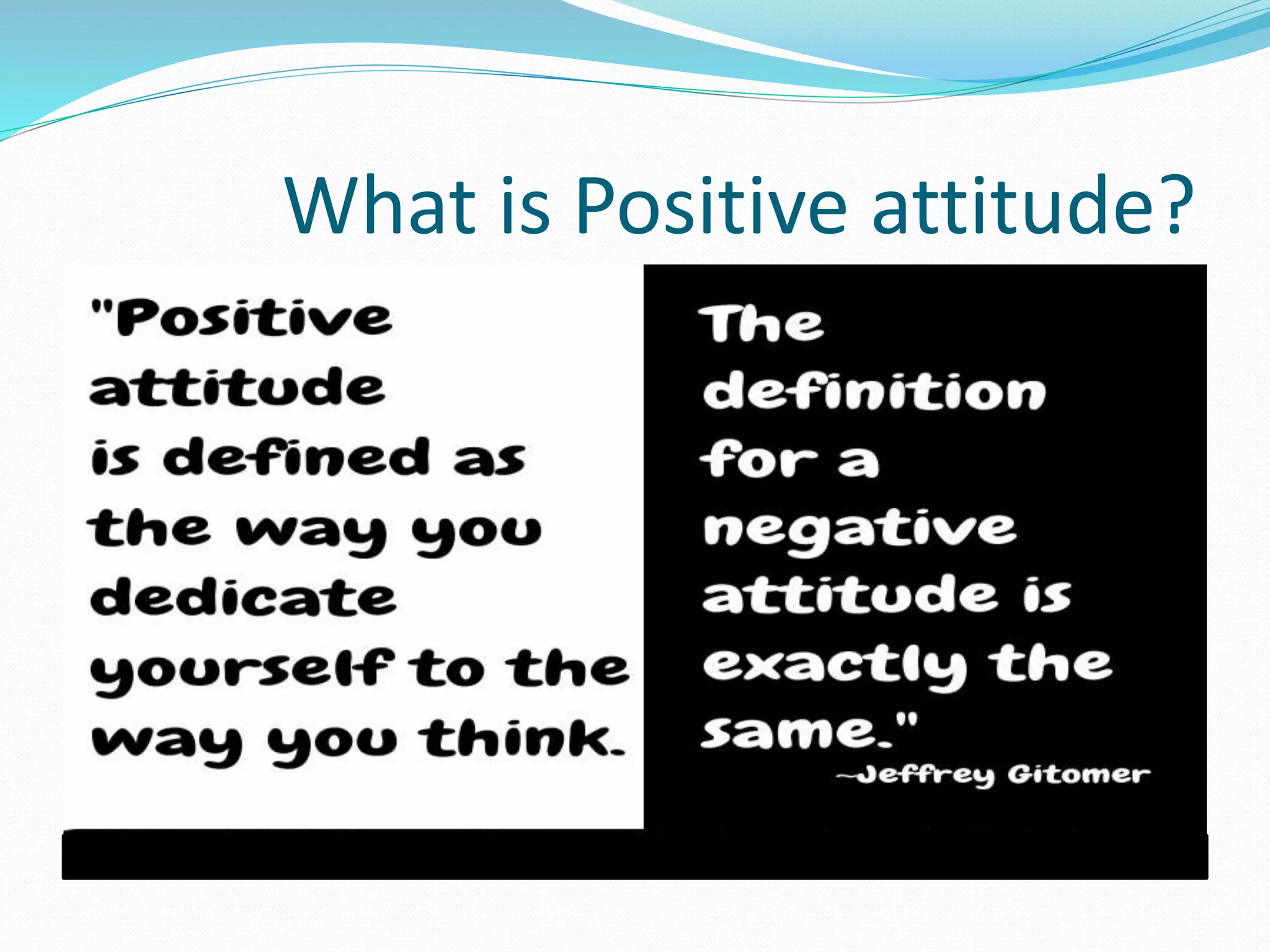 What is Positive attitude?

"Positive attitude is defined as the way you dedicate yourself to the way you think.

The definition for a negative attitude is exactly the same."

~Jeffrey Gitomer